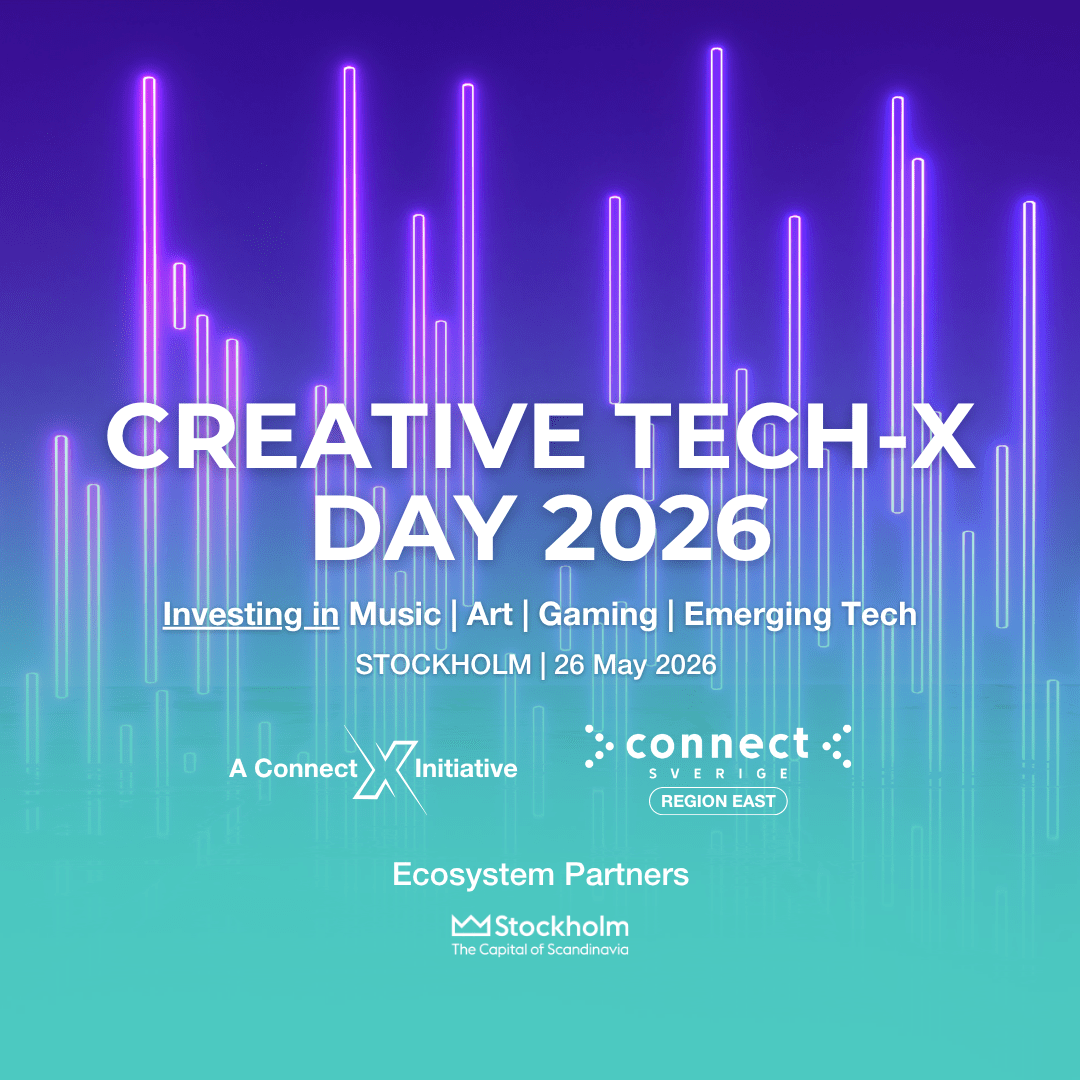 CREATIVE TECH-X DAY 2026

Investing in Music | Art | Gaming | Emerging Tech

STOCKHOLM | 26 May 2026

A Connect X Initiative

connect SVERIGE REGION EAST

Ecosystem Partners

Stockholm The Capital of Scandinavia